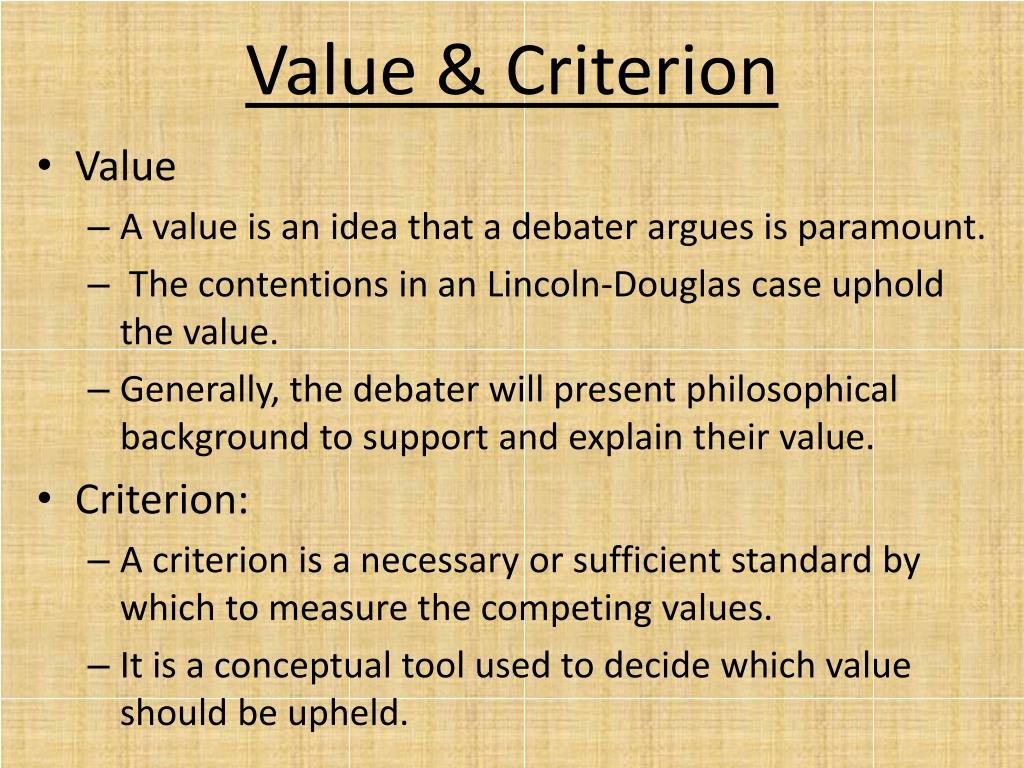 Value & Criterion

• Value
– A value is an idea that a debater argues is paramount.
– The contentions in an Lincoln-Douglas case uphold the value.
– Generally, the debater will present philosophical background to support and explain their value.

• Criterion:
– A criterion is a necessary or sufficient standard by which to measure the competing values.
– It is a conceptual tool used to decide which value should be upheld.